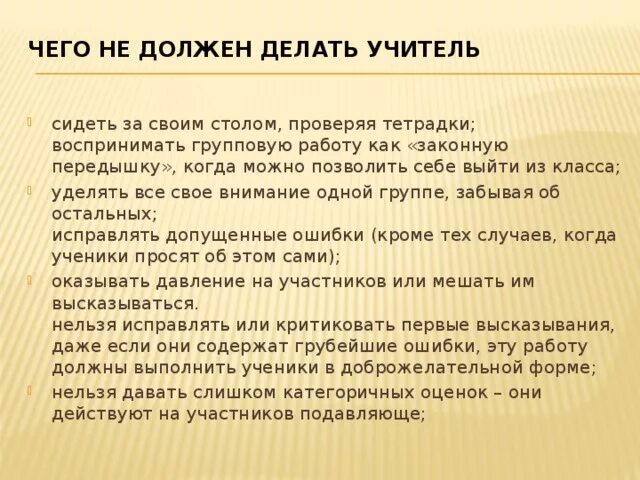 ЧЕГО НЕ ДОЛЖЕН ДЕЛАТЬ УЧИТЕЛЬ

сидеть за своим столом, проверяя тетрадки;
воспринимать групповую работу как «законную передышку», когда можно позволить себе выйти из класса;

уделять все свое внимание одной группе, забывая об остальных;
исправлять допущенные ошибки (кроме тех случаев, когда ученики просят об этом сами);

оказывать давление на участников или мешать им высказываться.
нельзя исправлять или критиковать первые высказывания, даже если они содержат грубейшие ошибки, эту работу должны выполнить ученики в доброжелательной форме;

нельзя давать слишком категоричных оценок – они действуют на участников подавляюще;